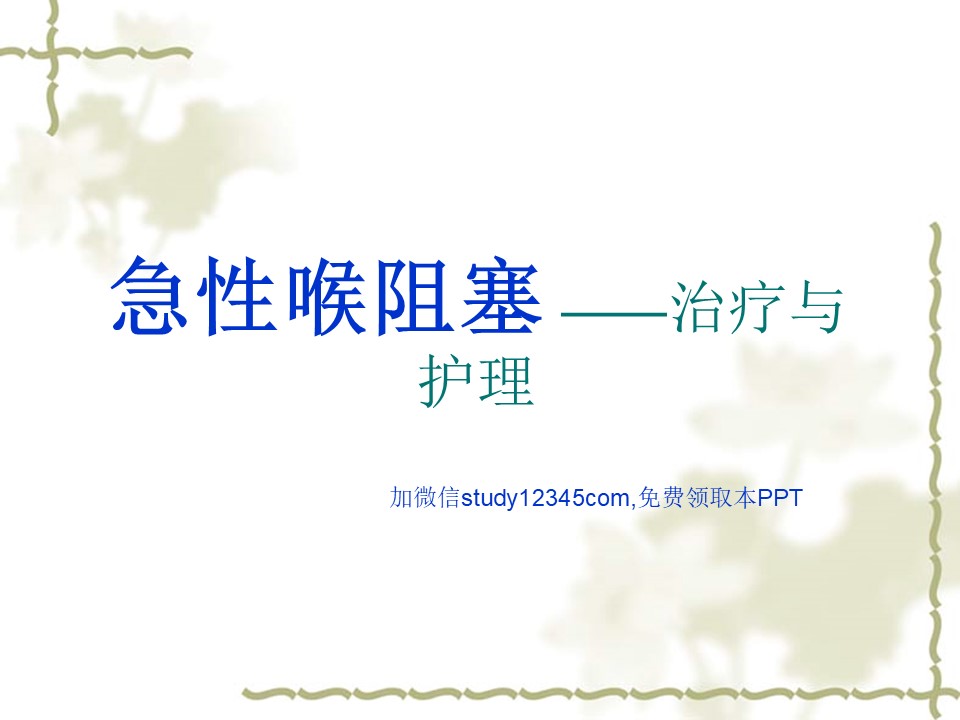 急性喉阻塞 ——治疗与护理

加微信study12345com,免费领取本PPT